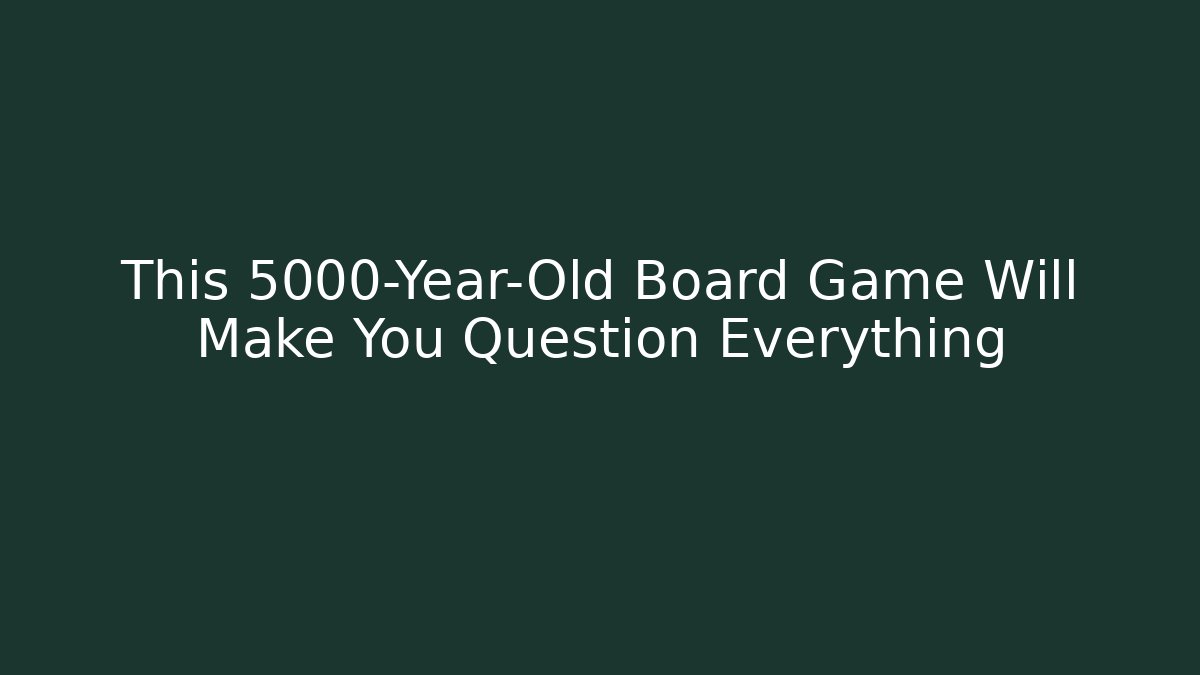 This 5000-Year-Old Board Game Will Make You Question Everything